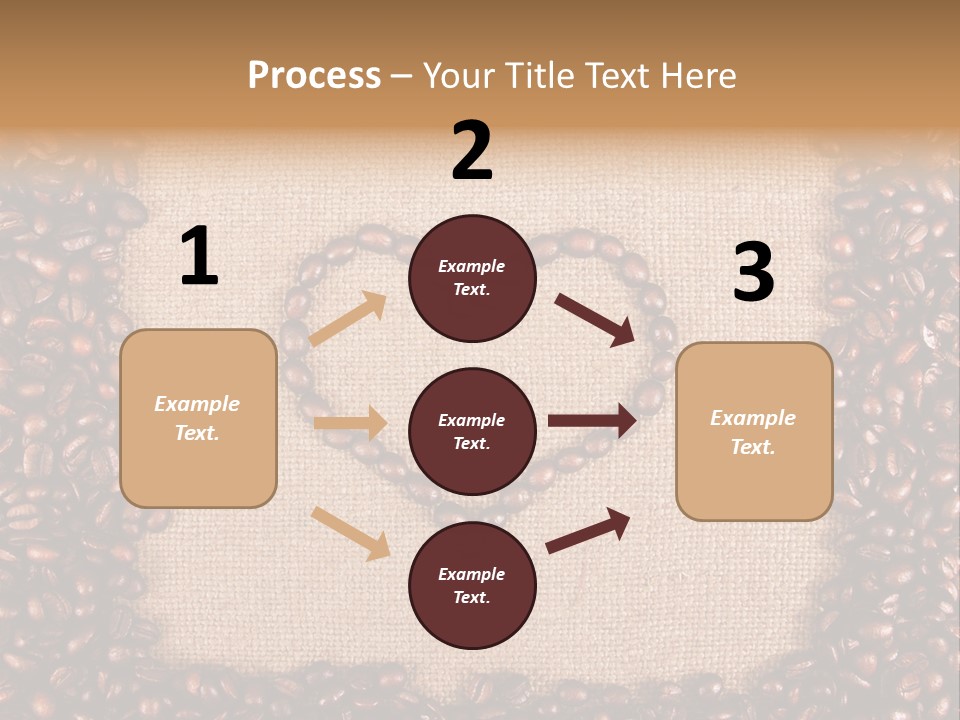 Process – Your Title Text Here

1

Example Text.

2

Example Text.

Example Text.

Example Text.

3

Example Text.